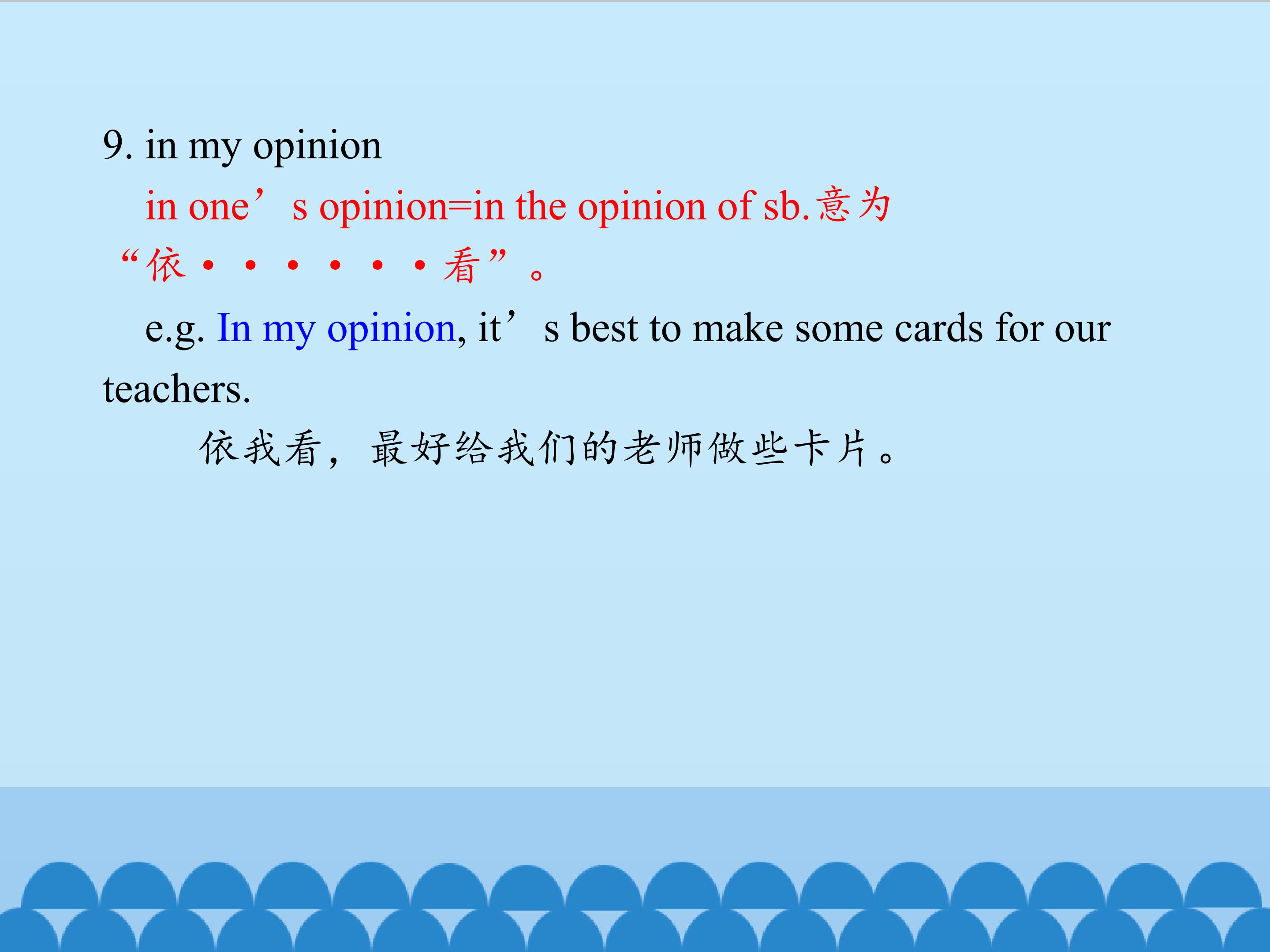 9. in my opinion

in one’s opinion=in the opinion of sb.意为“依······看”。

e.g. In my opinion, it’s best to make some cards for our teachers.

依我看，最好给我们的老师做些卡片。